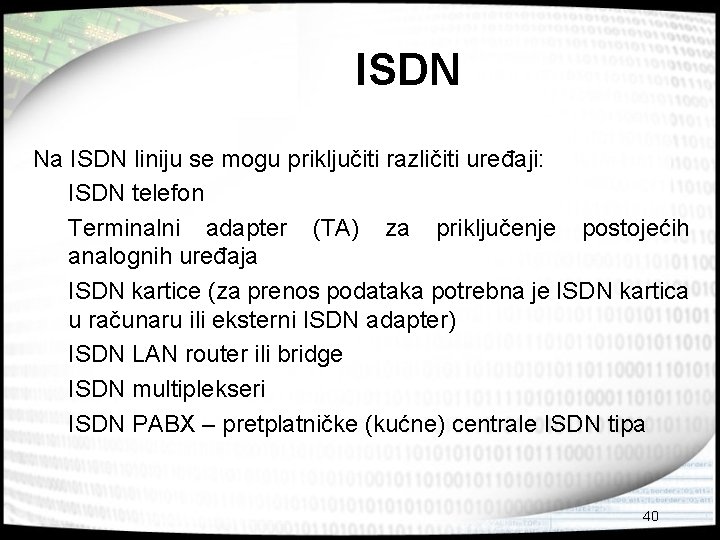 ISDN

Na ISDN liniju se mogu priključiti različiti uređaji:

ISDN telefon

Terminalni adapter (TA) za priključenje postojećih analognih uređaja

ISDN kartice (za prenos podataka potrebna je ISDN kartica u računaru ili eksterni ISDN adapter)

ISDN LAN router ili bridge

ISDN multiplekseri

ISDN PABX – pretplatničke (kućne) centrale ISDN tipa

40